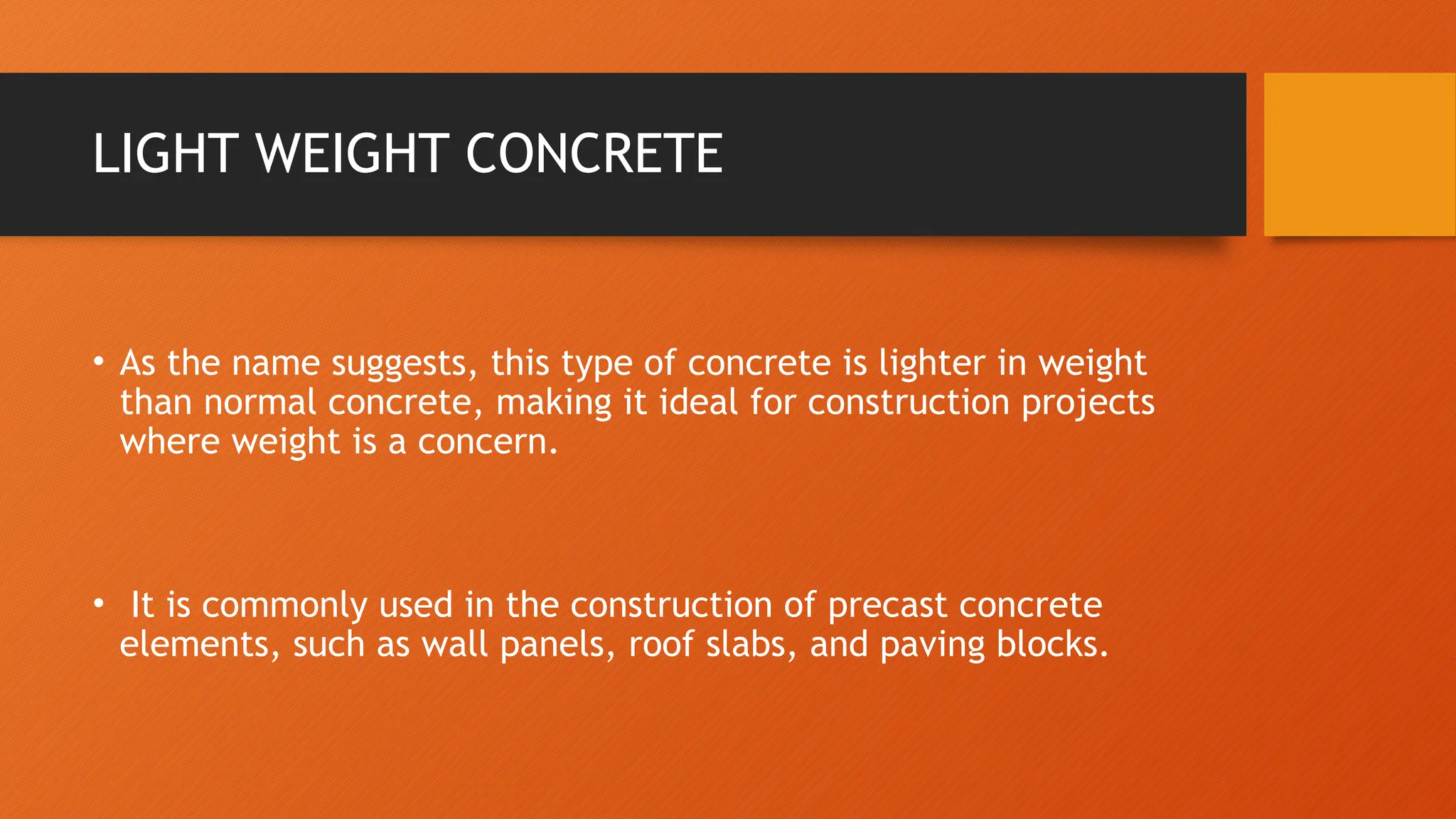 LIGHT WEIGHT CONCRETE

• As the name suggests, this type of concrete is lighter in weight than normal concrete, making it ideal for construction projects where weight is a concern.

• It is commonly used in the construction of precast concrete elements, such as wall panels, roof slabs, and paving blocks.